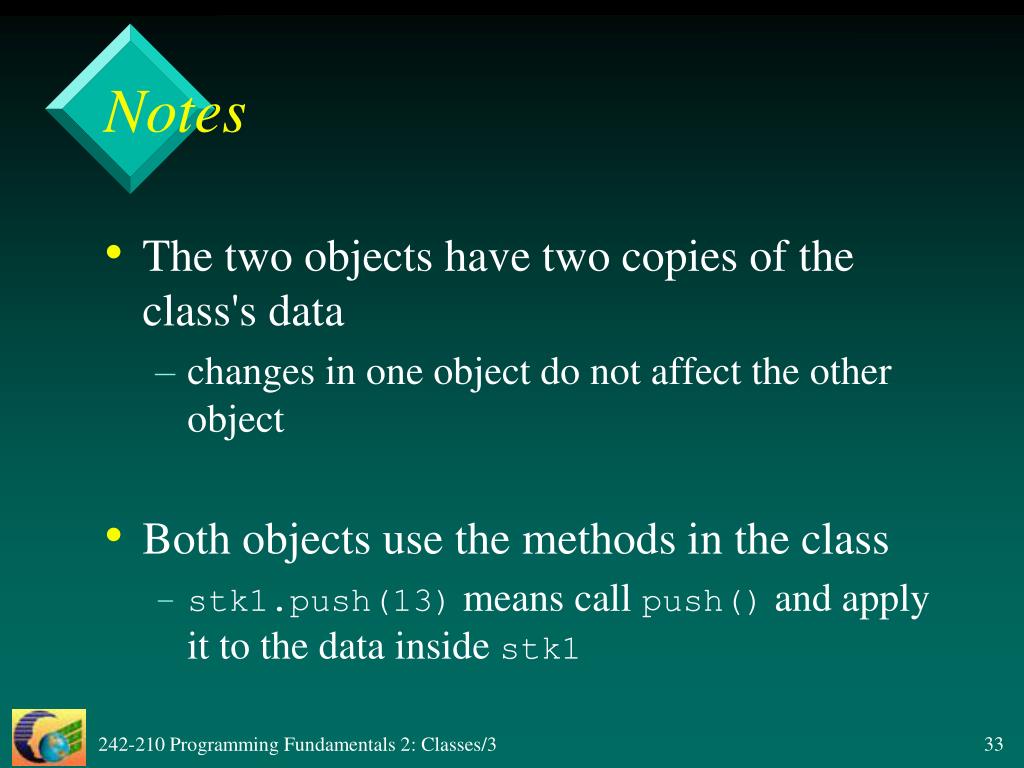 Notes

• The two objects have two copies of the class's data
– changes in one object do not affect the other object

• Both objects use the methods in the class
– stk1.push(13) means call push() and apply it to the data inside stk1

242-210 Programming Fundamentals 2: Classes/3

33